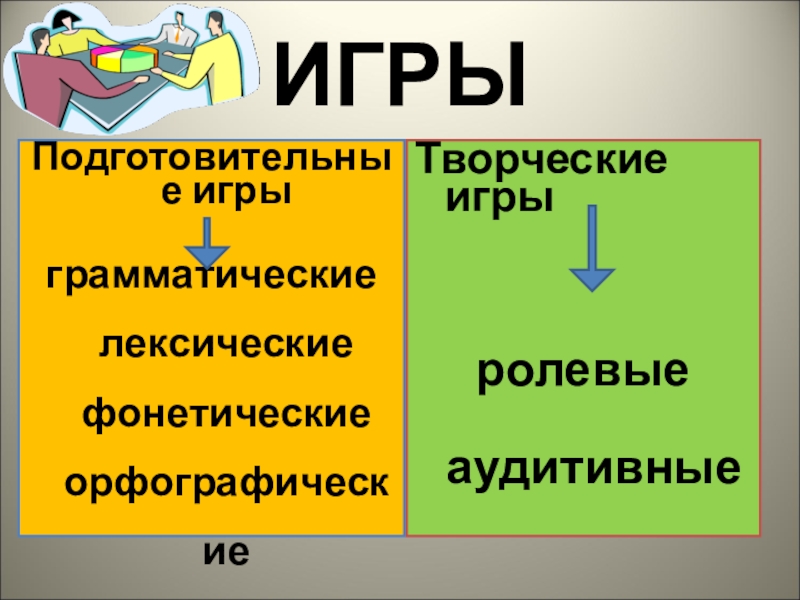 ИГРЫ

Подготовительные игры

грамматические

лексические

фонетические

орфографические

Творческие игры

ролевые

аудитивные